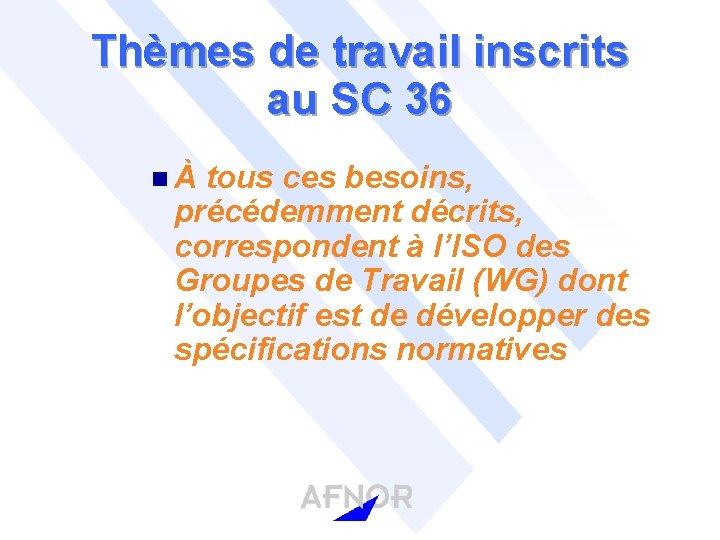 Thèmes de travail inscrits au SC 36

À tous ces besoins, précédemment décrits, correspondent à l'ISO des Groupes de Travail (WG) dont l'objectif est de développer des spécifications normatives

AFNOR